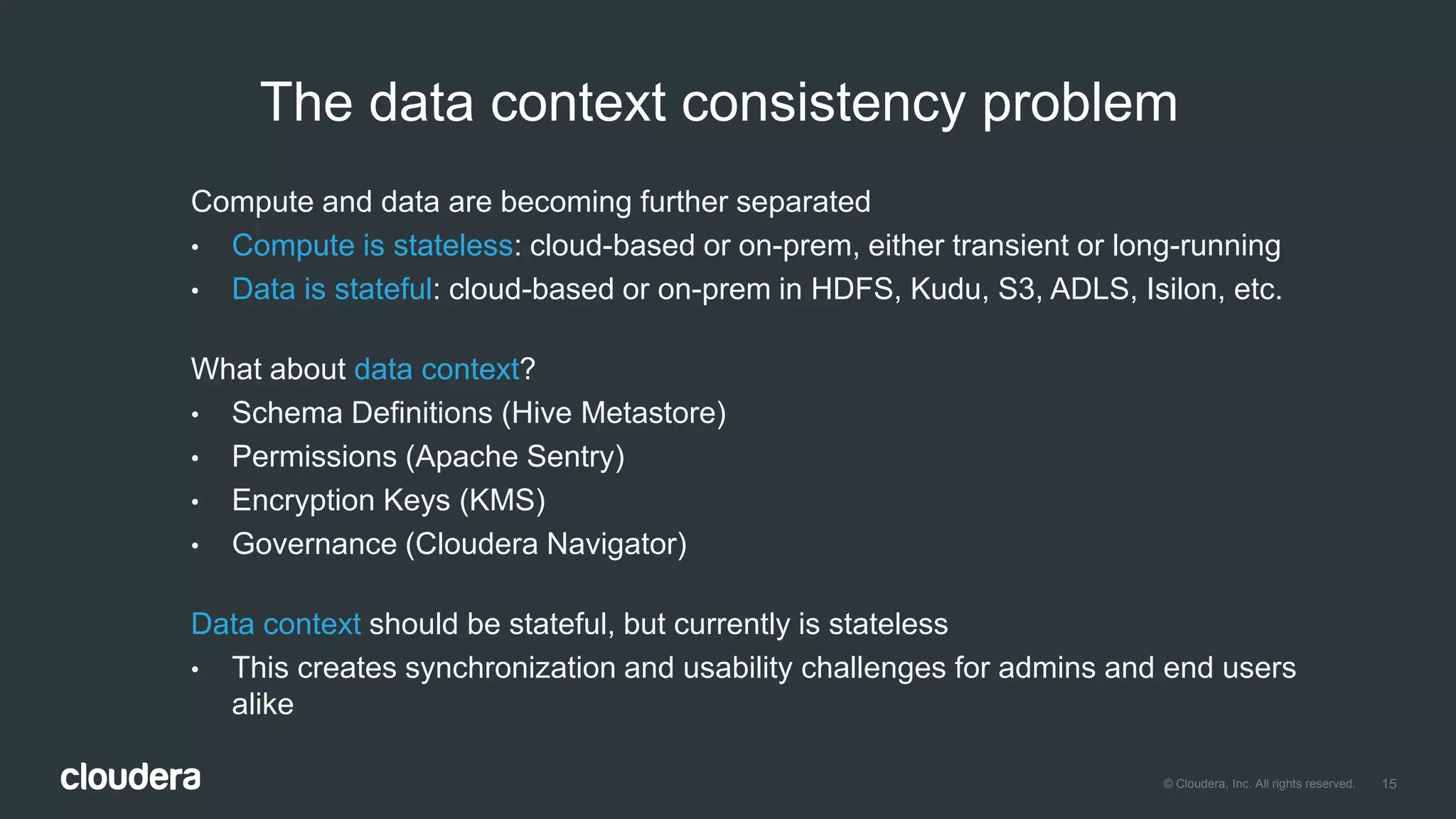 The data context consistency problem

Compute and data are becoming further separated

• Compute is stateless: cloud-based or on-prem, either transient or long-running
• Data is stateful: cloud-based or on-prem in HDFS, Kudu, S3, ADLS, Isilon, etc.

What about data context?

• Schema Definitions (Hive Metastore)
• Permissions (Apache Sentry)
• Encryption Keys (KMS)
• Governance (Cloudera Navigator)

Data context should be stateful, but currently is stateless

• This creates synchronization and usability challenges for admins and end users alike

cloudera

© Cloudera, Inc. All rights reserved. 15